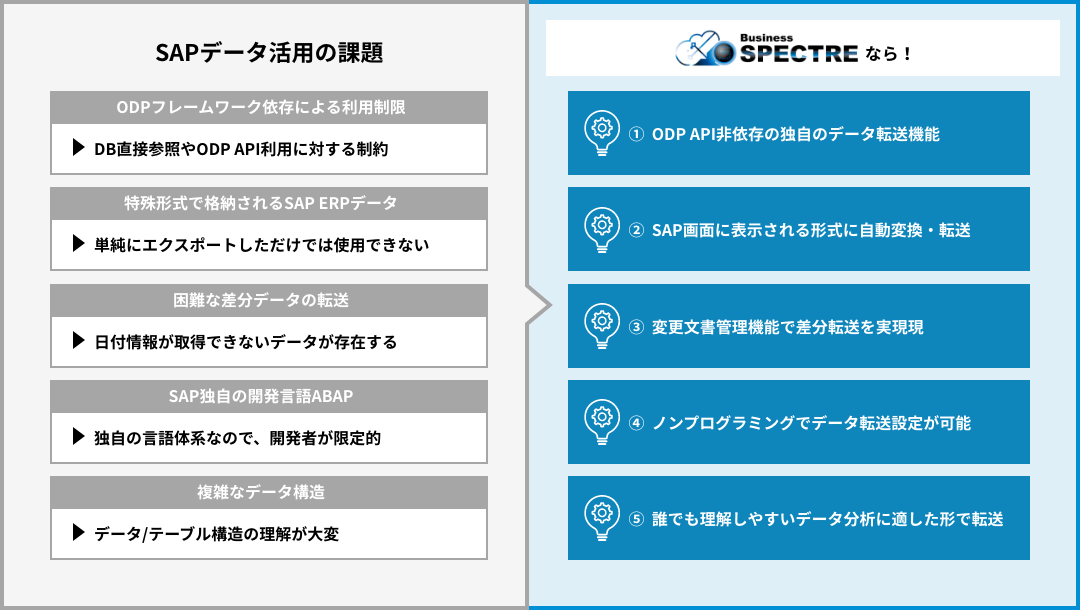 SAPデータ活用の課題

ODPフレームワーク依存による利用制限

▶ DB直接参照やODP API利用に対する制約

特殊形式で格納されるSAP ERPデータ

▶ 単純にエクスポートしただけでは使用できない

困難な差分データの転送

▶ 日付情報が取得できないデータが存在する

SAP独自の開発言語ABAP

▶ 独自の言語体系なので、開発者が限定的

複雑なデータ構造

▶ データ/テーブル構造の理解が大変

Business SPECTRE なら！

① ODP API非依存の独自のデータ転送機能

② SAP画面に表示される形式に自動変換・転送

③ 変更文書管理機能で差分転送を実現現

④ ノンプログラミングでデータ転送設定が可能

⑤ 誰でも理解しやすいデータ分析に適した形で転送